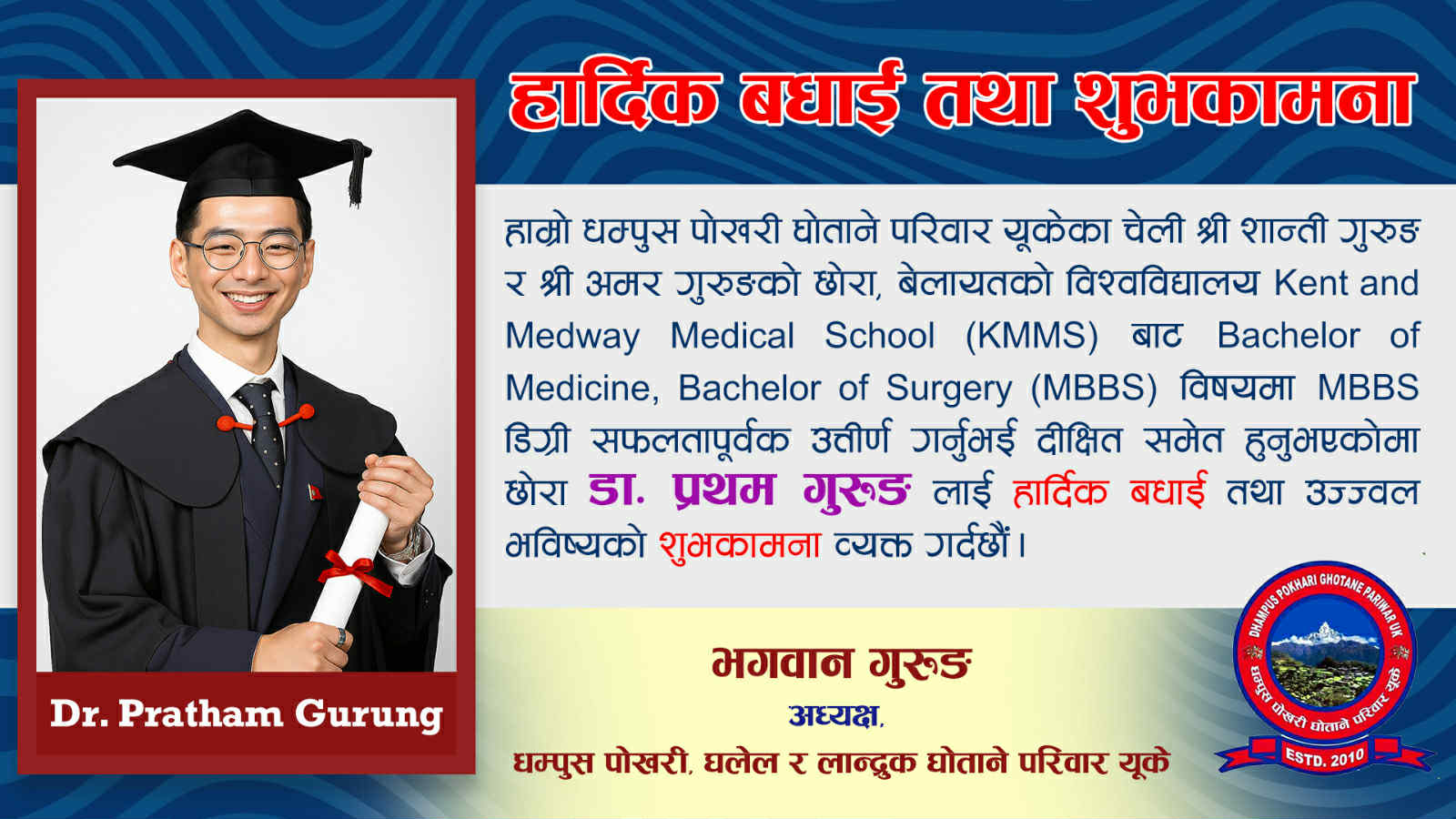 हार्दिक बधाई तथा शुभकामना

हाम्रो धम्पुस पोखरी घोताने परिवार यूकेका चेली श्री शान्ती गुरुङ र श्री अमर गुरुङको छोरा, बेलायतको विश्वविद्यालय Kent and Medway Medical School (KMMS) बाट Bachelor of Medicine, Bachelor of Surgery (MBBS) विषयमा MBBS डिग्री सफलतापूर्वक उत्तीर्ण गर्नुभई दीक्षित समेत हुनुभएकोमा छोरा डा. प्रथम गुरुङ लाई हार्दिक बधाई तथा उज्ज्वल भविष्यको शुभकामना व्यक्त गर्दछौं।

Dr. Pratham Gurung

भगवान गुरुङ
अध्यक्ष,
धम्पुस पोखरी, घलेल र लान्द्रुक घोताने परिवार यूके

DHAMPUS POKHARI GHOTANE PARIWAR UK
धम्पुस पोखरी घोताने परिवार यूके
ESTD. 2010